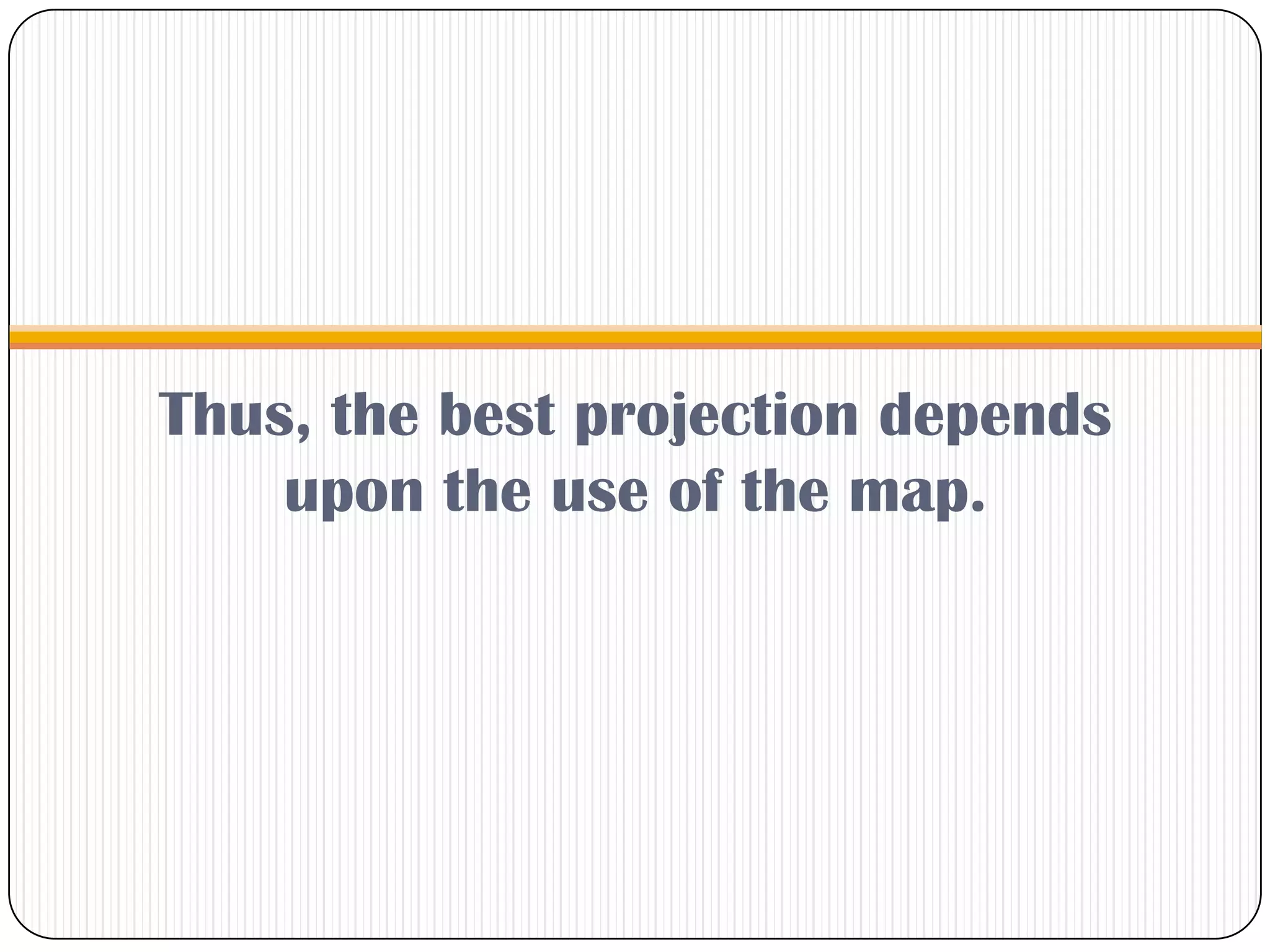 Thus, the best projection depends upon the use of the map.